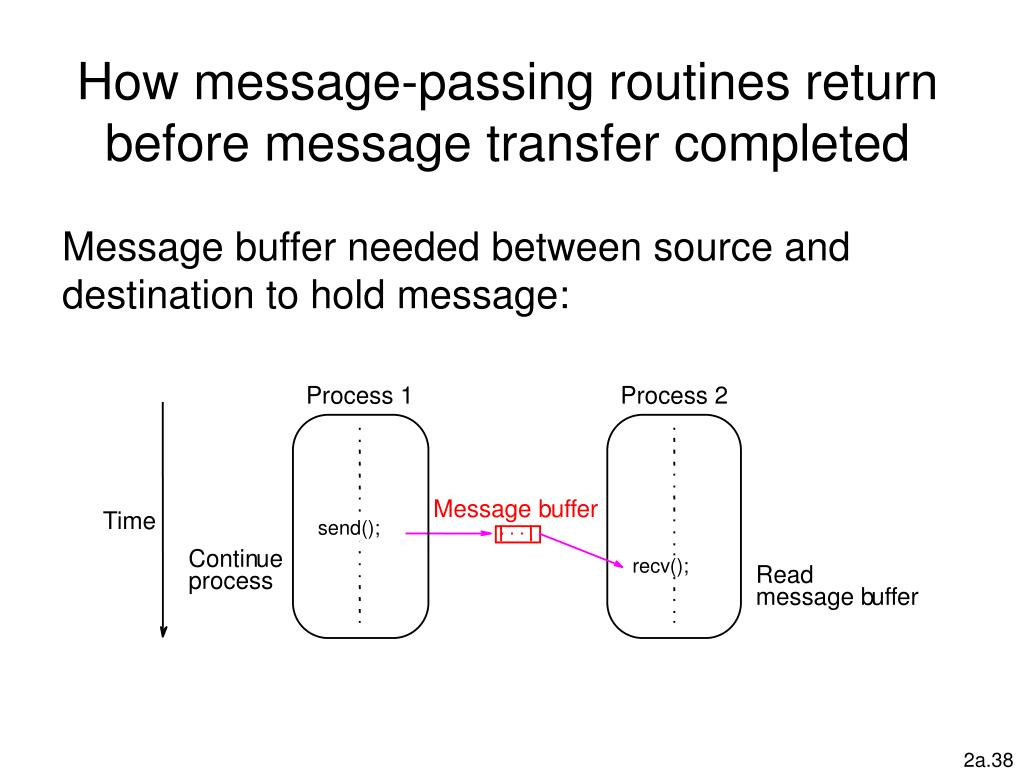 How message-passing routines return before message transfer completed

Message buffer needed between source and destination to hold message:

Process 1

Process 2

Time

send();

Message buffer

Continue process

recv();

Read message buffer

2a.38